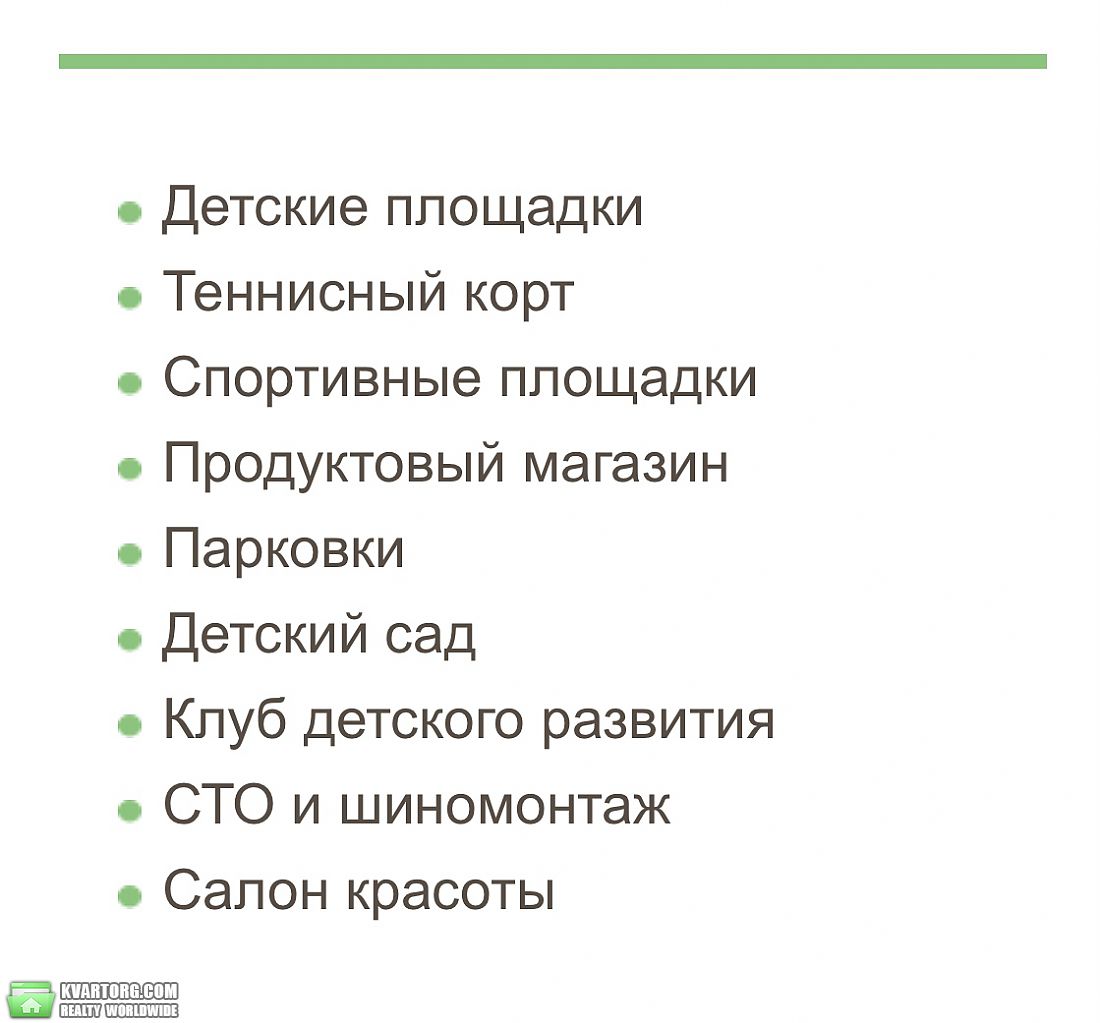 - Детские площадки
- Теннисный корт
- Спортивные площадки
- Продуктовый магазин
- Парковки
- Детский сад
- Клуб детского развития
- СТО и шиномонтаж
- Салон красоты

KVARTORG.COM
REALTY WORLDWIDE